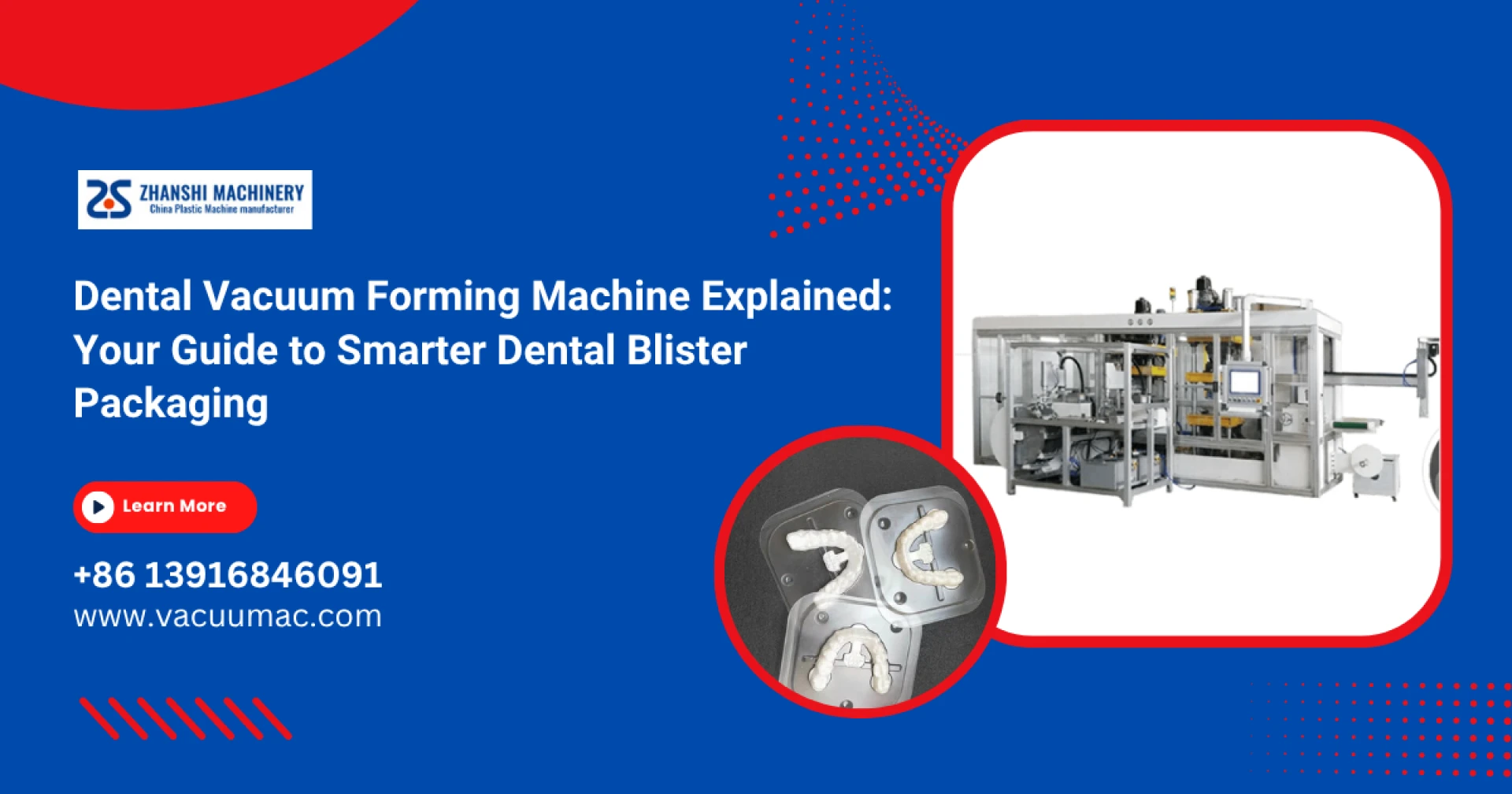 ZS ZHANSHI MACHINERY
China Plastic Machine manufacturer

Dental Vacuum Forming Machine Explained: Your Guide to Smarter Dental Blister Packaging

Learn More

+86 13916846091
www.vacuumac.com